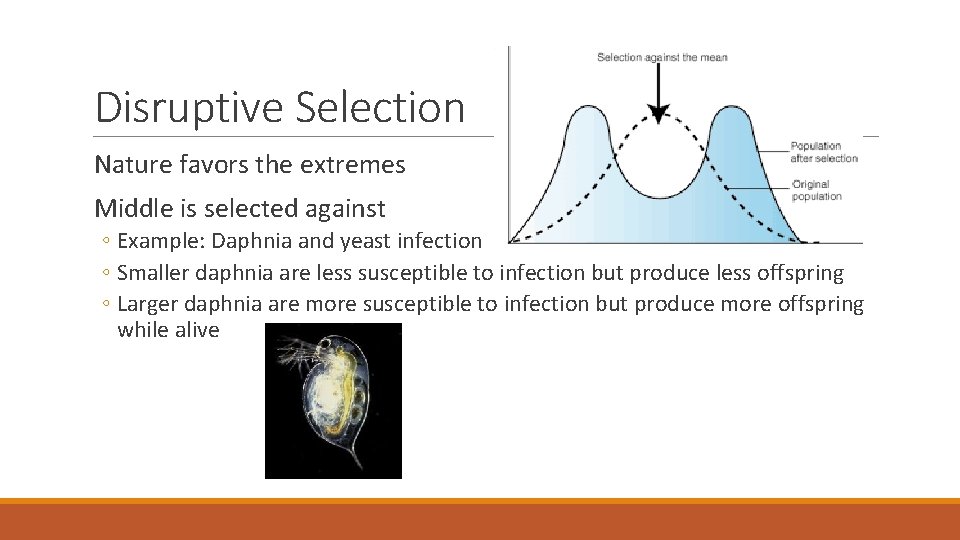 Disruptive Selection

Nature favors the extremes

Middle is selected against

◦ Example: Daphnia and yeast infection
◦ Smaller daphnia are less susceptible to infection but produce less offspring
◦ Larger daphnia are more susceptible to infection but produce more offspring while alive

Selection against the mean

Population after selection

Original population